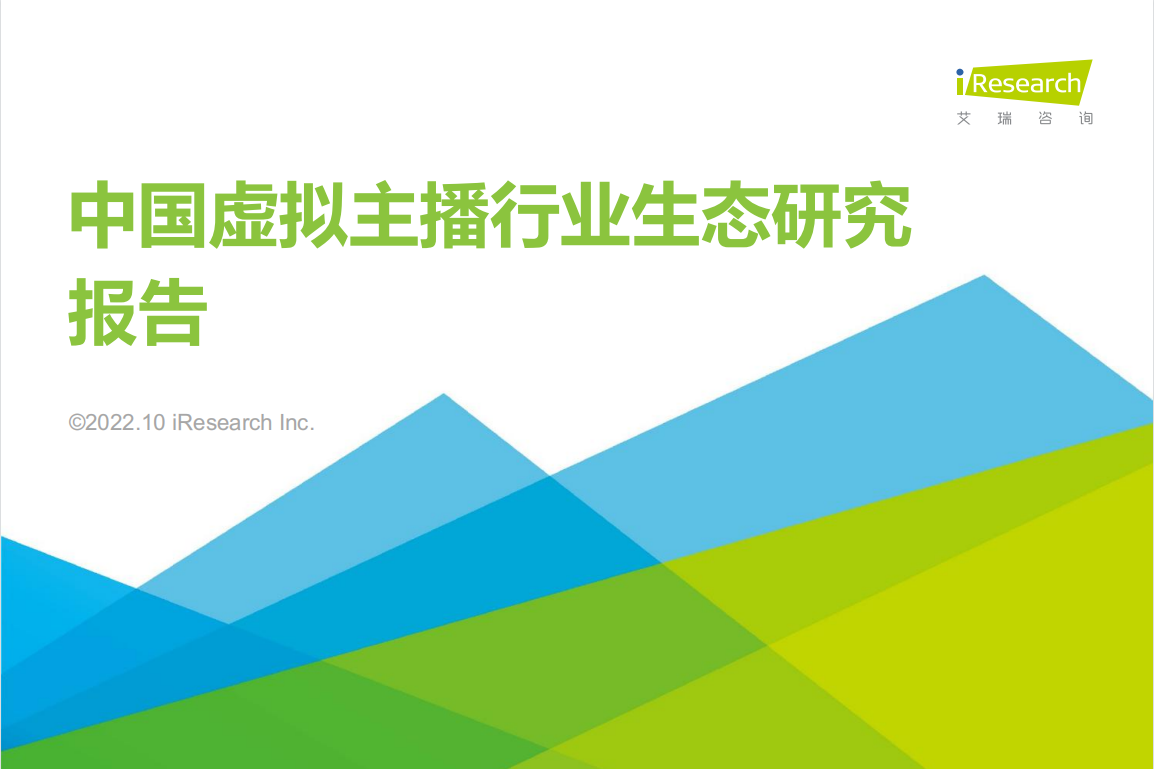 iResearch
艾 瑞 咨 询

中国虚拟主播行业生态研究报告

©2022.10 iResearch Inc.